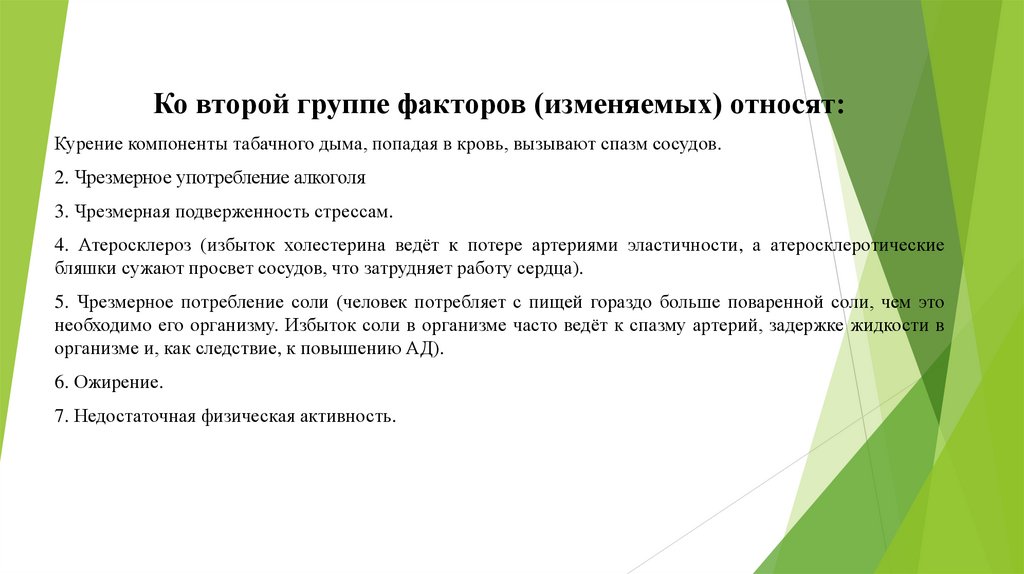 Ко второй группе факторов (изменяемых) относят:

Курение компоненты табачного дыма, попадая в кровь, вызывают спазм сосудов.

2. Чрезмерное употребление алкоголя

3. Чрезмерная подверженность стрессам.

4. Атеросклероз (избыток холестерина ведёт к потере артериями эластичности, а атеросклеротические бляшки сужают просвет сосудов, что затрудняет работу сердца).

5. Чрезмерное потребление соли (человек потребляет с пищей гораздо больше поваренной соли, чем это необходимо его организму. Избыток соли в организме часто ведёт к спазму артерий, задержке жидкости в организме и, как следствие, к повышению АД).

6. Ожирение.

7. Недостаточная физическая активность.